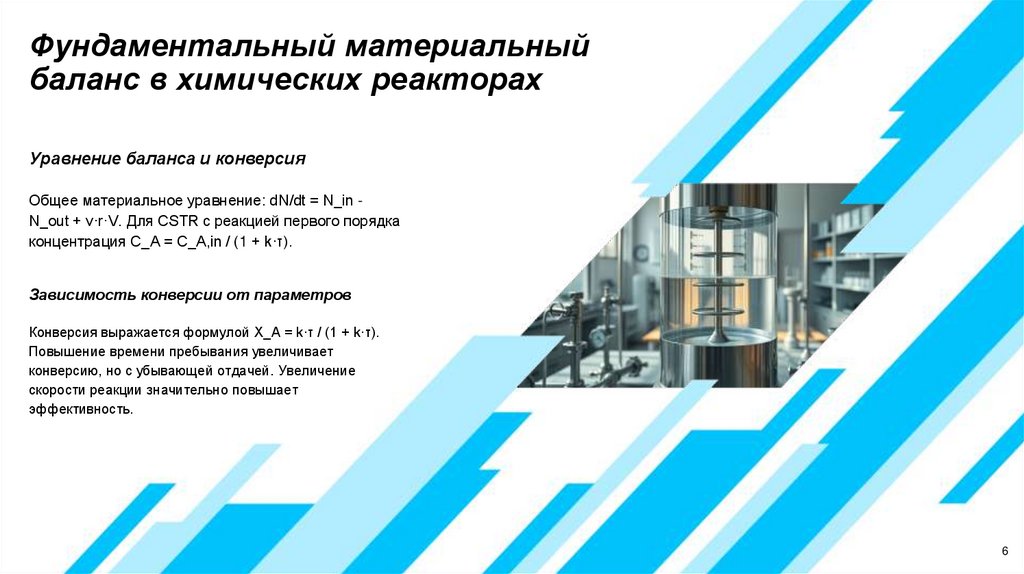 Фундаментальный материальный баланс в химических реакторах

Уравнение баланса и конверсия

Общее материальное уравнение: dN/dt = N_in - N_out + v·r·V. Для CSTR с реакцией первого порядка концентрация C_A = C_A,in / (1 + k·τ).

Зависимость конверсии от параметров

Конверсия выражается формулой X_A = k·τ / (1 + k·τ). Повышение времени пребывания увеличивает конверсию, но с убывающей отдачей. Увеличение скорости реакции значительно повышает эффективность.

6